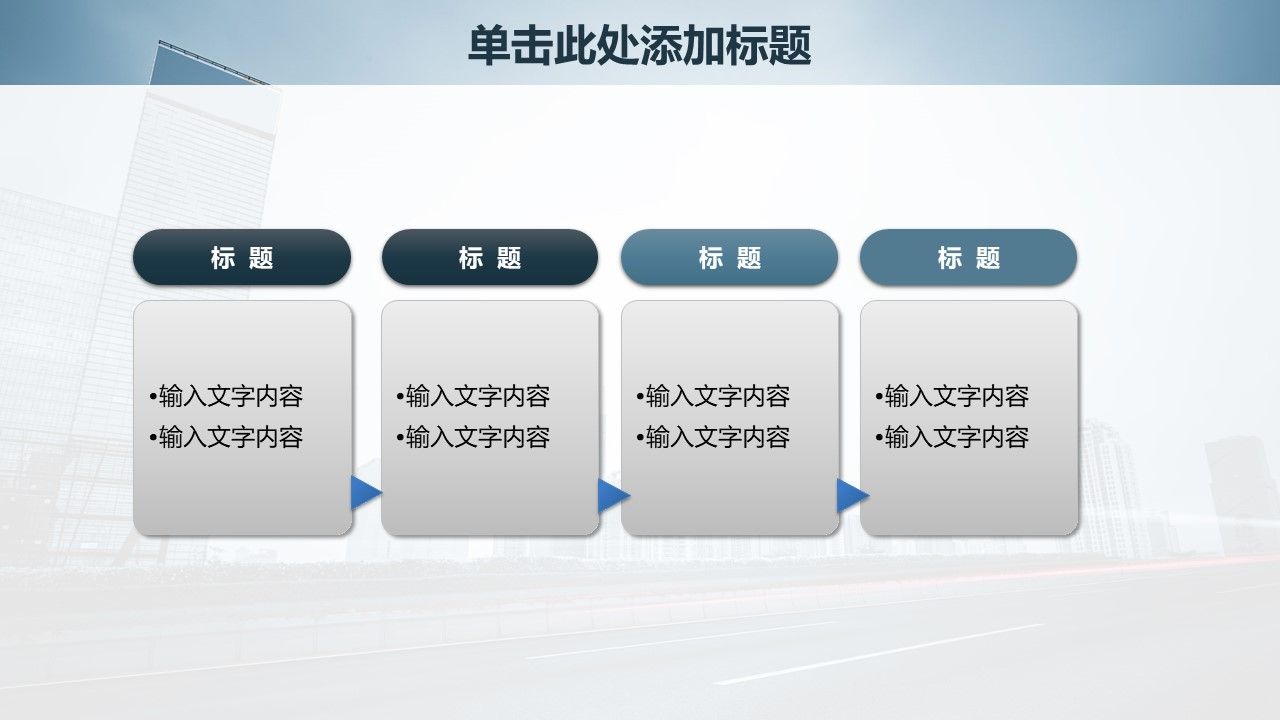 单击此处添加标题

标 题

•输入文字内容
•输入文字内容

标 题

•输入文字内容
•输入文字内容

标 题

•输入文字内容
•输入文字内容

标 题

•输入文字内容
•输入文字内容